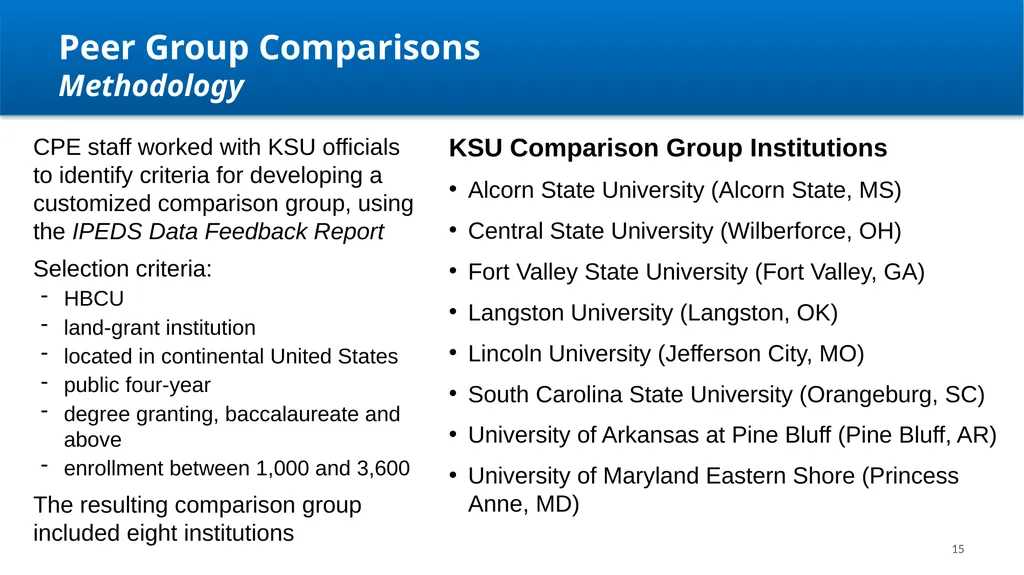 Peer Group Comparisons
Methodology

CPE staff worked with KSU officials to identify criteria for developing a customized comparison group, using the IPEDS Data Feedback Report

Selection criteria:
- HBCU
- land-grant institution
- located in continental United States
- public four-year
- degree granting, baccalaureate and above
- enrollment between 1,000 and 3,600

The resulting comparison group included eight institutions

KSU Comparison Group Institutions

• Alcorn State University (Alcorn State, MS)
• Central State University (Wilberforce, OH)
• Fort Valley State University (Fort Valley, GA)
• Langston University (Langston, OK)
• Lincoln University (Jefferson City, MO)
• South Carolina State University (Orangeburg, SC)
• University of Arkansas at Pine Bluff (Pine Bluff, AR)
• University of Maryland Eastern Shore (Princess Anne, MD)

15